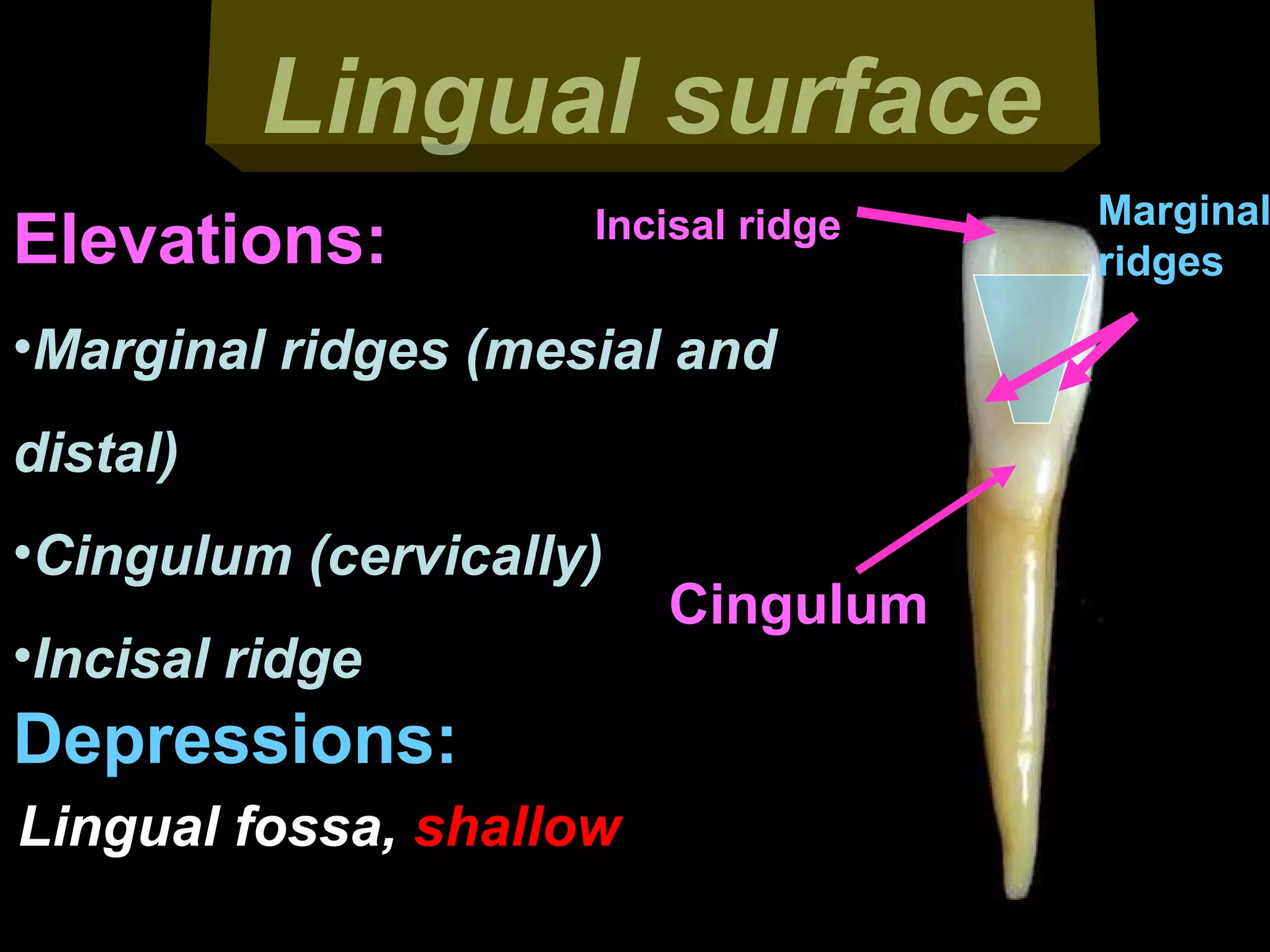 Lingual surface

Elevations:

•Marginal ridges (mesial and distal)

•Cingulum (cervically)

•Incisal ridge

Depressions:

Lingual fossa, shallow

Incisal ridge

Marginal ridges

Cingulum